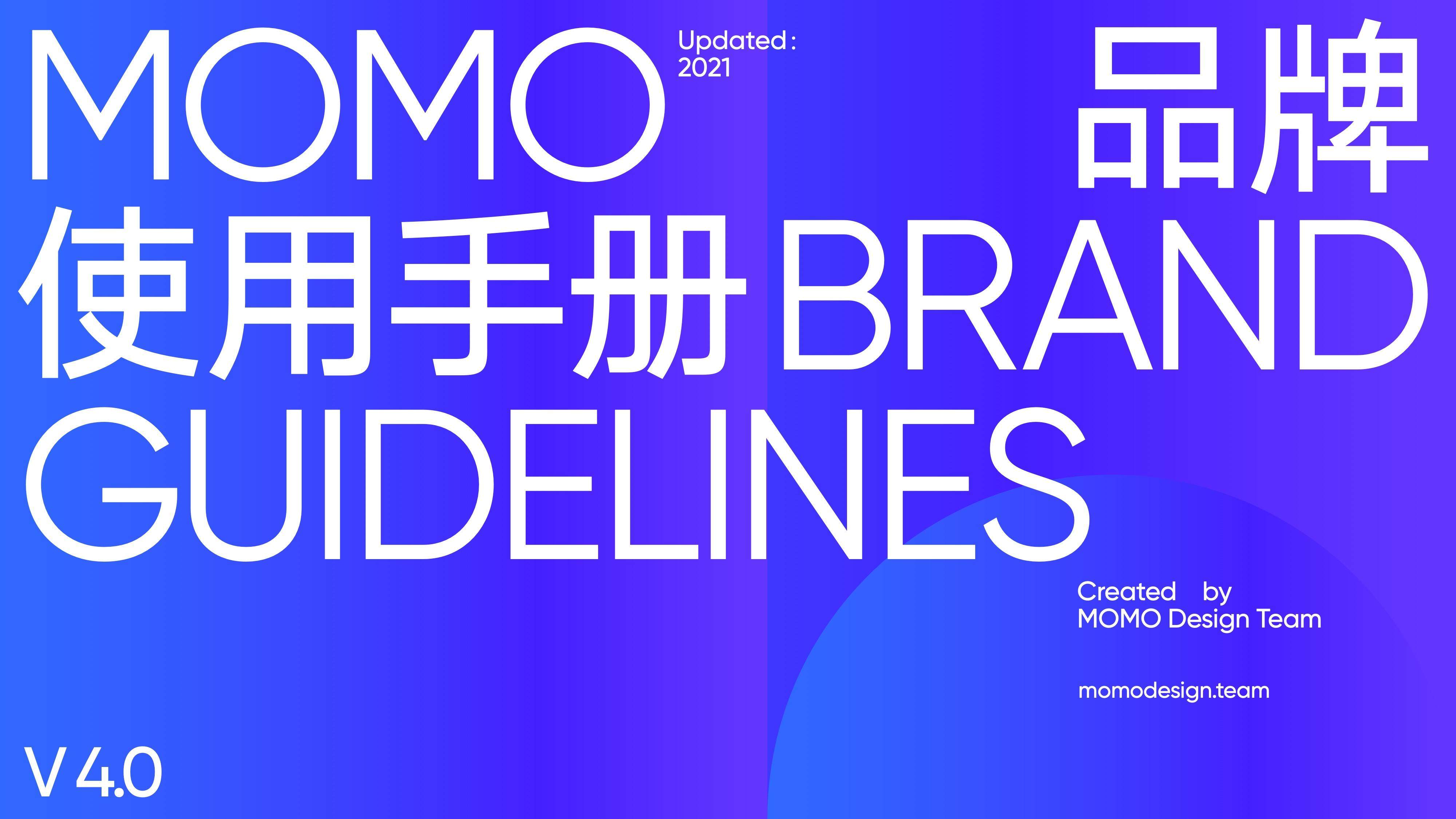 MOMO

Updated:
2021

品牌
使用手册 BRAND
GUIDELINES

Created by
MOMO Design Team

momodesign.team

V 4.0